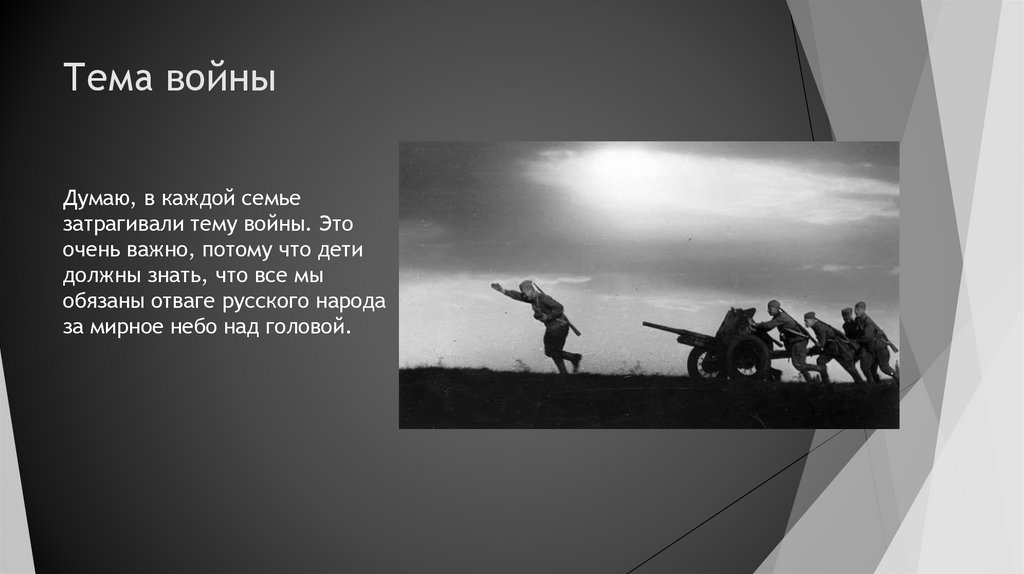 Тема войны

Думаю, в каждой семье затрагивали тему войны. Это очень важно, потому что дети должны знать, что все мы обязаны отваге русского народа за мирное небо над головой.